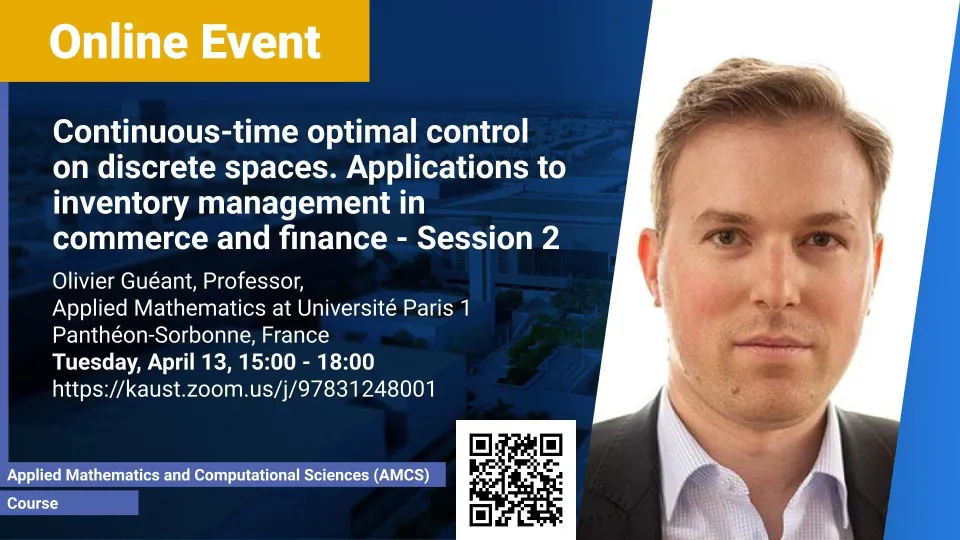 Online Event

Continuous-time optimal control on discrete spaces. Applications to inventory management in commerce and finance - Session 2

Olivier Guéant, Professor, Applied Mathematics at Université Paris 1 Panthéon-Sorbonne, France
Tuesday, April 13, 15:00 - 18:00
https://kaust.zoom.us/j/97831248001

Applied Mathematics and Computational Sciences (AMCS)
Course